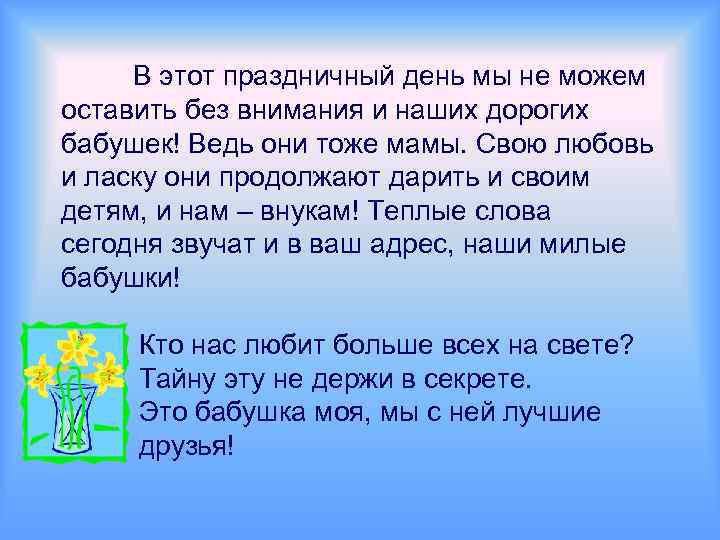 В этот праздничный день мы не можем оставить без внимания и наших дорогих бабушек! Ведь они тоже мамы. Свою любовь и ласку они продолжают дарить и своим детям, и нам – внукам! Теплые слова сегодня звучат и в ваш адрес, наши милые бабушки!

Кто нас любит больше всех на свете?
Тайну эту не держи в секрете.
Это бабушка моя, мы с ней лучшие друзья!